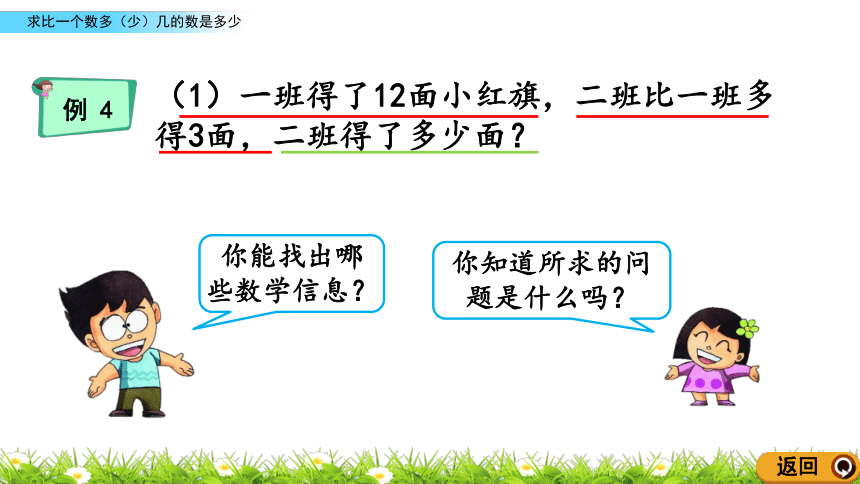 求比一个数多（少）几的数是多少

例 4

（1）一班得了12面小红旗，二班比一班多得3面，二班得了多少面？

你能找出哪些数学信息？

你知道所求的问题是什么吗？

返回